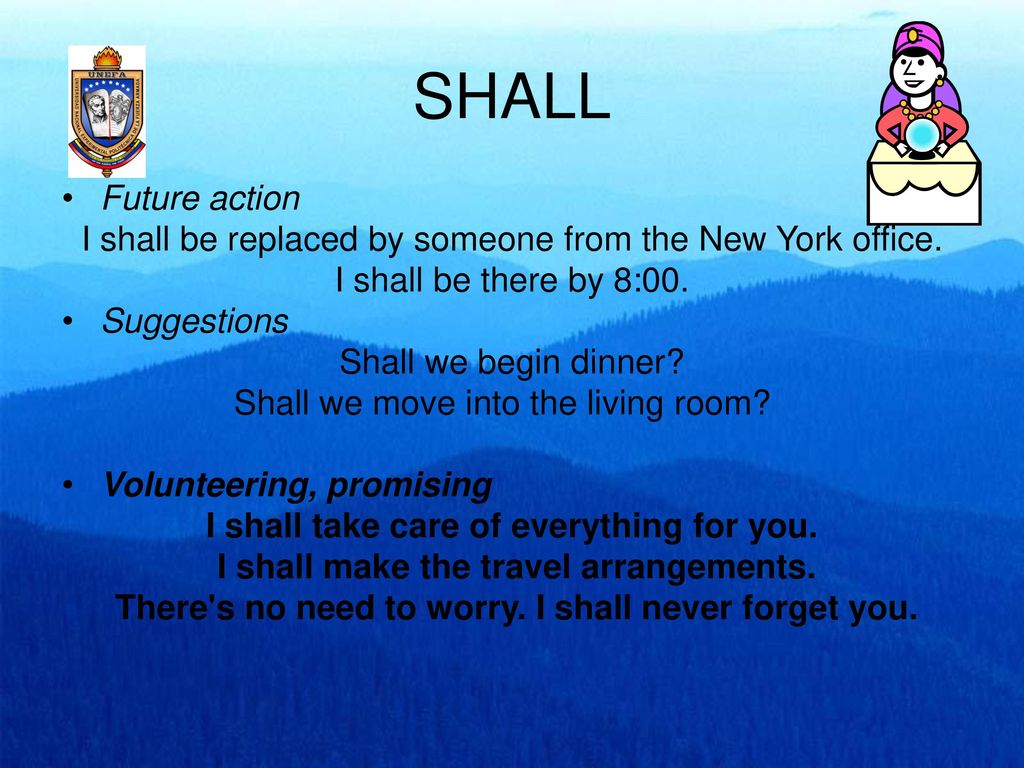 UNEFA

SHALL

• Future action

I shall be replaced by someone from the New York office.

I shall be there by 8:00.

• Suggestions

Shall we begin dinner?

Shall we move into the living room?

• Volunteering, promising

I shall take care of everything for you.

I shall make the travel arrangements.

There's no need to worry. I shall never forget you.